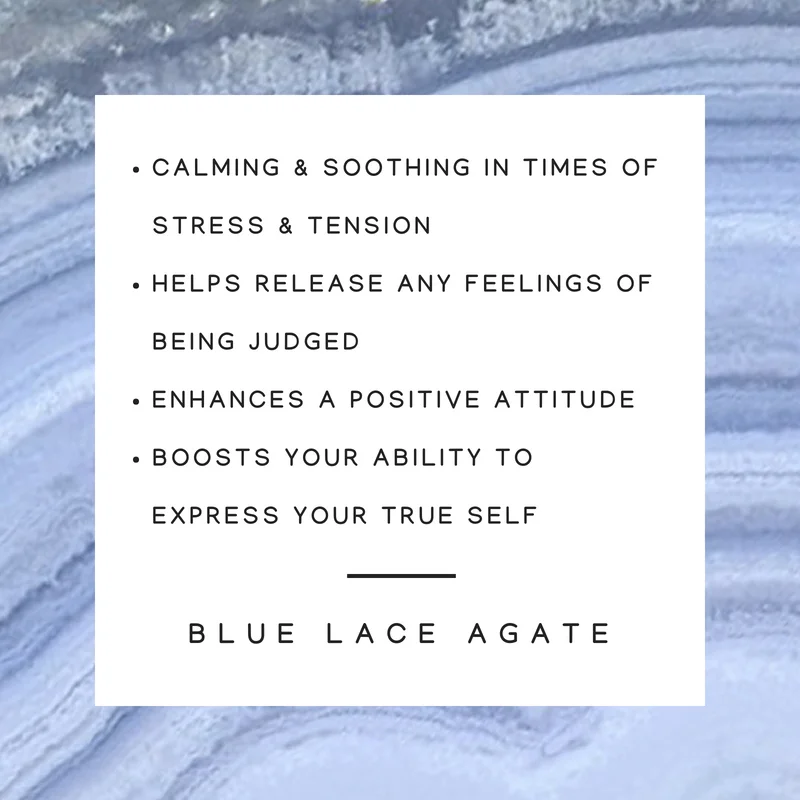 • CALMING & SOOTHING IN TIMES OF STRESS & TENSION
• HELPS RELEASE ANY FEELINGS OF BEING JUDGED
• ENHANCES A POSITIVE ATTITUDE
• BOOSTS YOUR ABILITY TO EXPRESS YOUR TRUE SELF

BLUE LACE AGATE